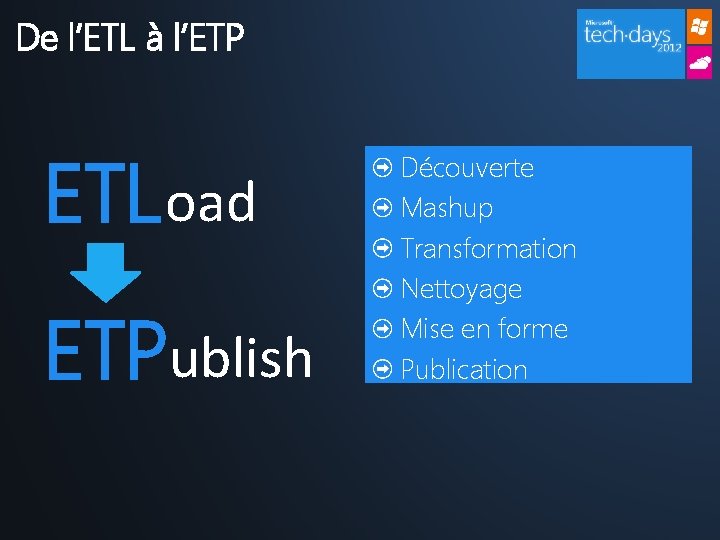 De l'ETL à l'ETP

Microsoft tech·days 2012

ETLoad

ETPublish

Découverte
Mashup
Transformation
Nettoyage
Mise en forme
Publication